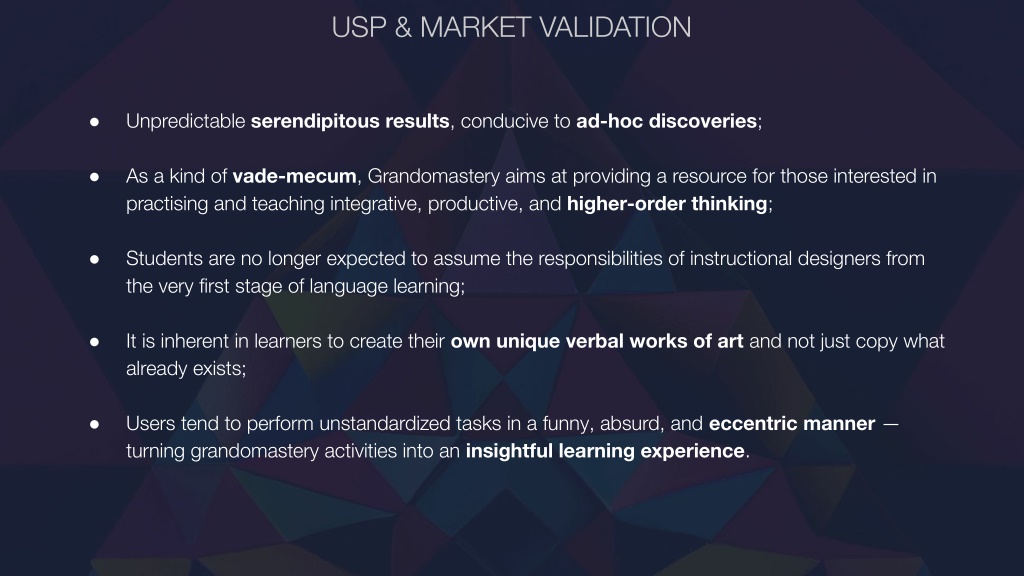 USP & MARKET VALIDATION

● Unpredictable serendipitous results, conducive to ad-hoc discoveries;

● As a kind of vade-mecum, Grandomastery aims at providing a resource for those interested in practising and teaching integrative, productive, and higher-order thinking;

● Students are no longer expected to assume the responsibilities of instructional designers from the very first stage of language learning;

● It is inherent in learners to create their own unique verbal works of art and not just copy what already exists;

● Users tend to perform unstandardized tasks in a funny, absurd, and eccentric manner — turning grandomastery activities into an insightful learning experience.